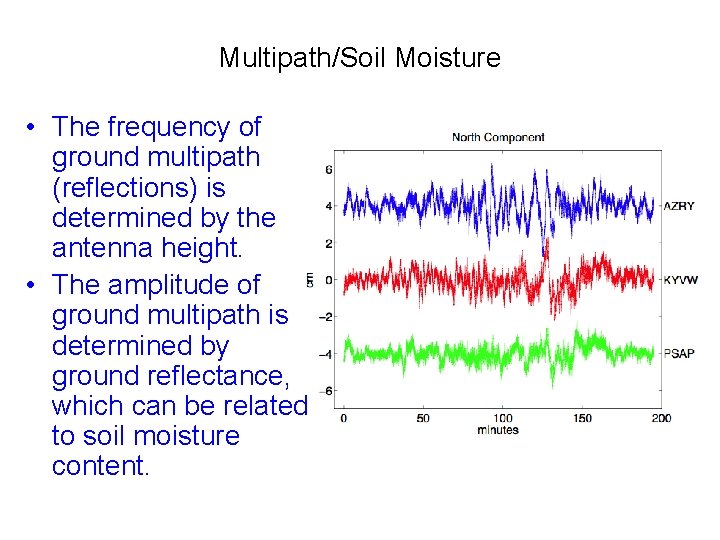 Multipath/Soil Moisture

• The frequency of ground multipath (reflections) is determined by the antenna height.
• The amplitude of ground multipath is determined by ground reflectance, which can be related to soil moisture content.

North Component

6
4
2
0
−2
−4
−6
cm

AZRY
KYVW
PSAP

0 50 100 150 200
minutes